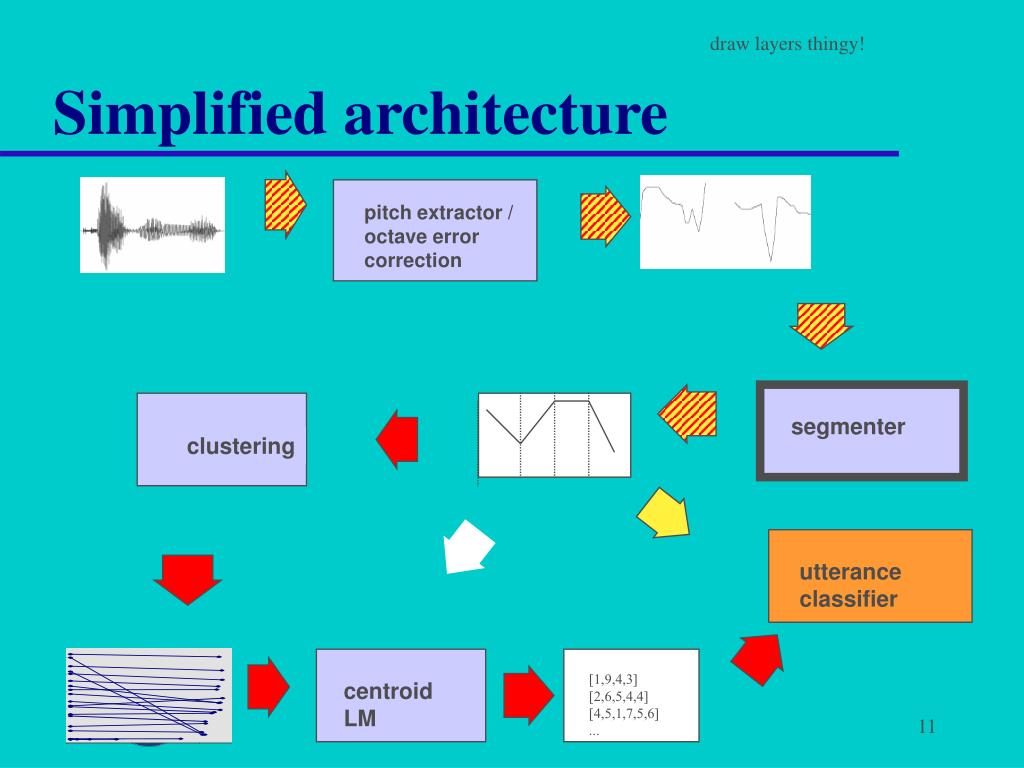 draw layers thingy!

Simplified architecture

pitch extractor / octave error correction

segmenter

clustering

utterance classifier

centroid LM

[1,9,4,3]
[2,6,5,4,4]
[4,5,1,7,5,6]
...

11